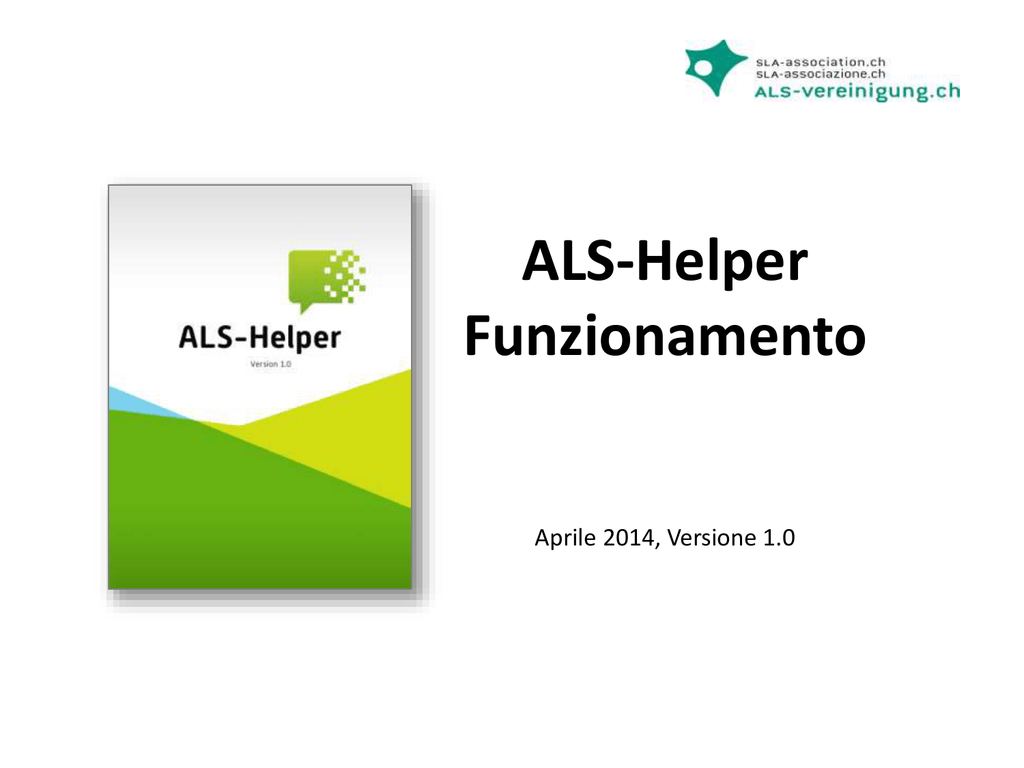 SLA-association.ch
SLA-associazione.ch
ALS-vereinigung.ch

ALS-Helper
Version 1.0

ALS-Helper
Funzionamento

Aprile 2014, Versione 1.0